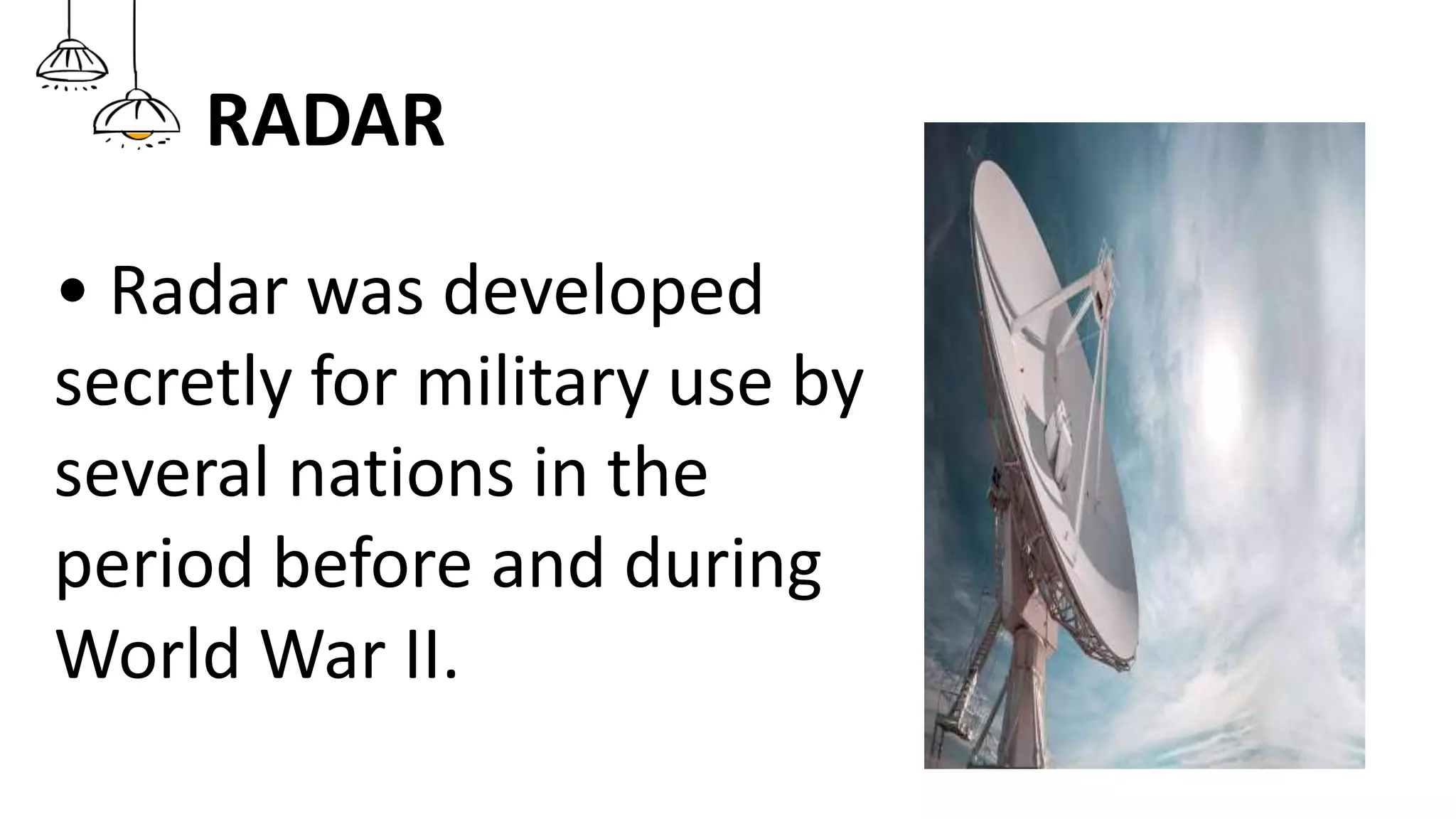 RADAR

• Radar was developed secretly for military use by several nations in the period before and during World War II.